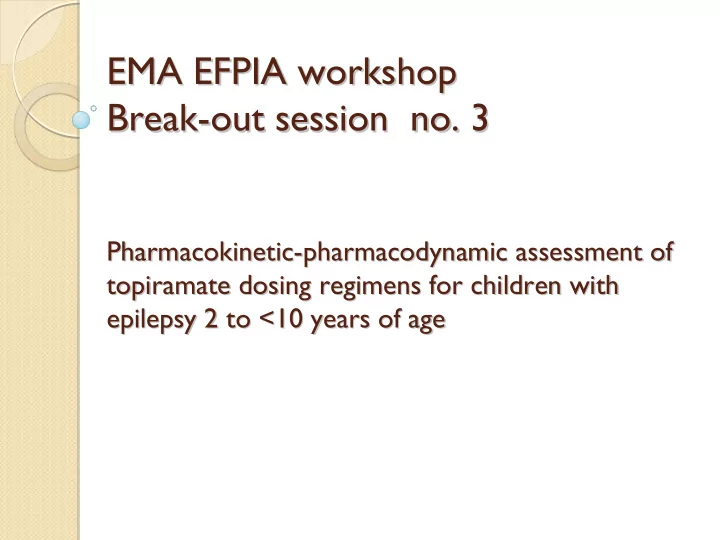 EMA EFPIA workshop
Break-out session no. 3

Pharmacokinetic-pharmacodynamic assessment of topiramate dosing regimens for children with epilepsy 2 to <10 years of age